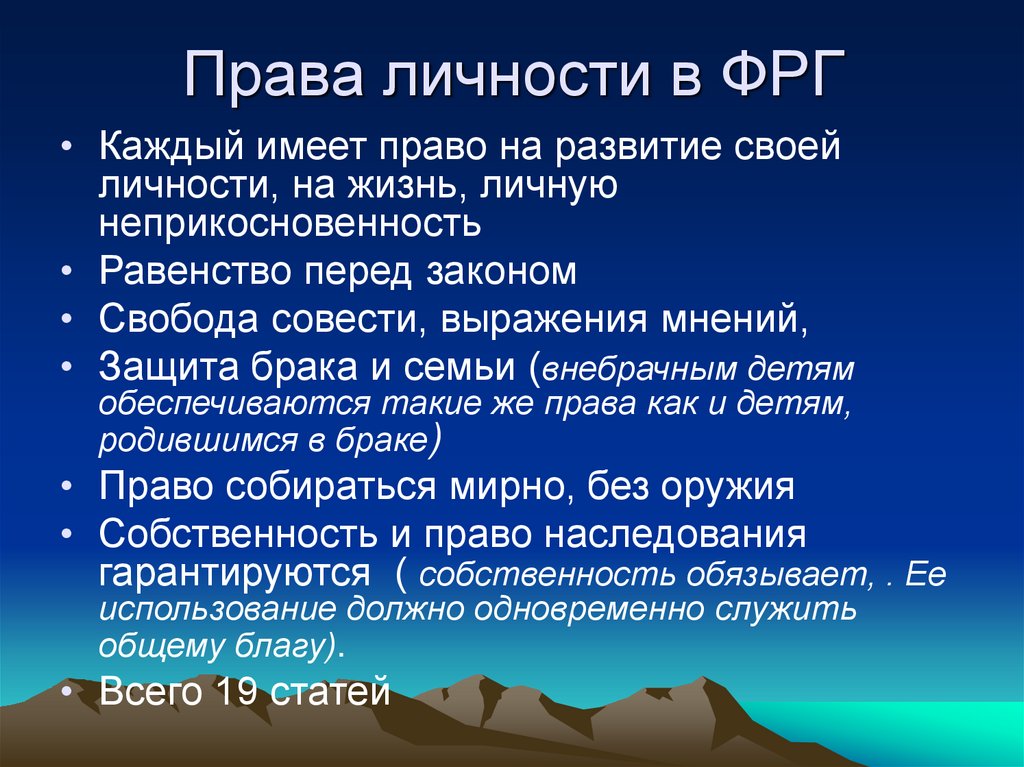 Права личности в ФРГ

• Каждый имеет право на развитие своей личности, на жизнь, личную неприкосновенность
• Равенство перед законом
• Свобода совести, выражения мнений,
• Защита брака и семьи (внебрачным детям обеспечиваются такие же права как и детям, родившимся в браке)
• Право собираться мирно, без оружия
• Собственность и право наследования гарантируются ( собственность обязывает, . Ее использование должно одновременно служить общему благу).
• Всего 19 статей